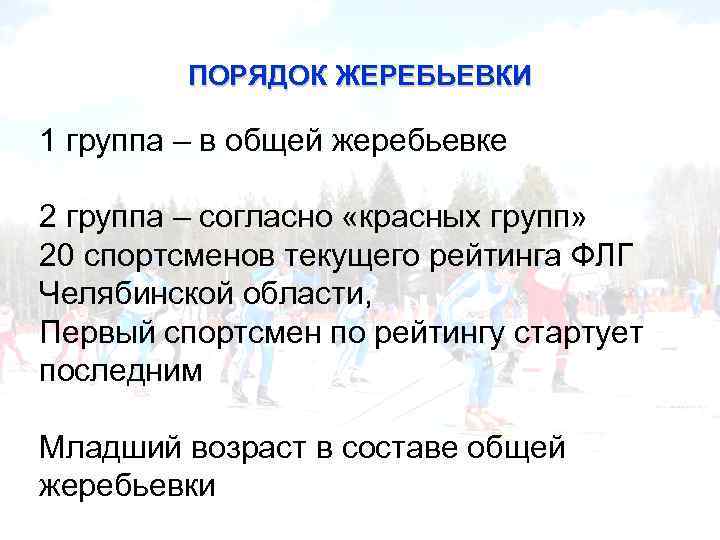 ПОРЯДОК ЖЕРЕБЬЕВКИ

1 группа – в общей жеребьевке

2 группа – согласно «красных групп»
20 спортсменов текущего рейтинга ФЛГ Челябинской области,
Первый спортсмен по рейтингу стартует последним

Младший возраст в составе общей жеребьевки